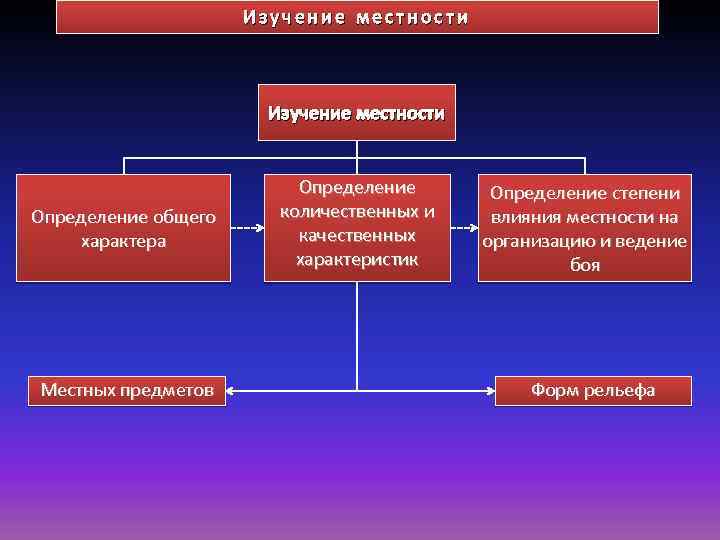 Изучение местности

Изучение местности

Определение общего характера

Определение количественных и качественных характеристик

Определение степени влияния местности на организацию и ведение боя

Местных предметов

Форм рельефа